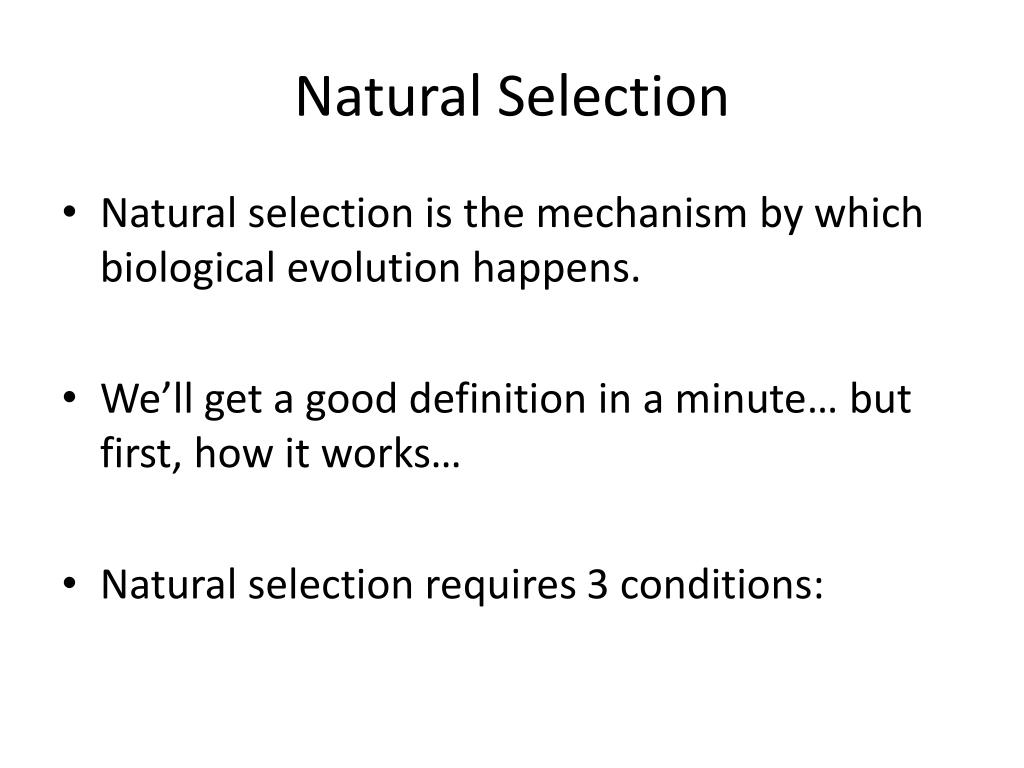 Natural Selection

• Natural selection is the mechanism by which biological evolution happens.

• We’ll get a good definition in a minute… but first, how it works…

• Natural selection requires 3 conditions: